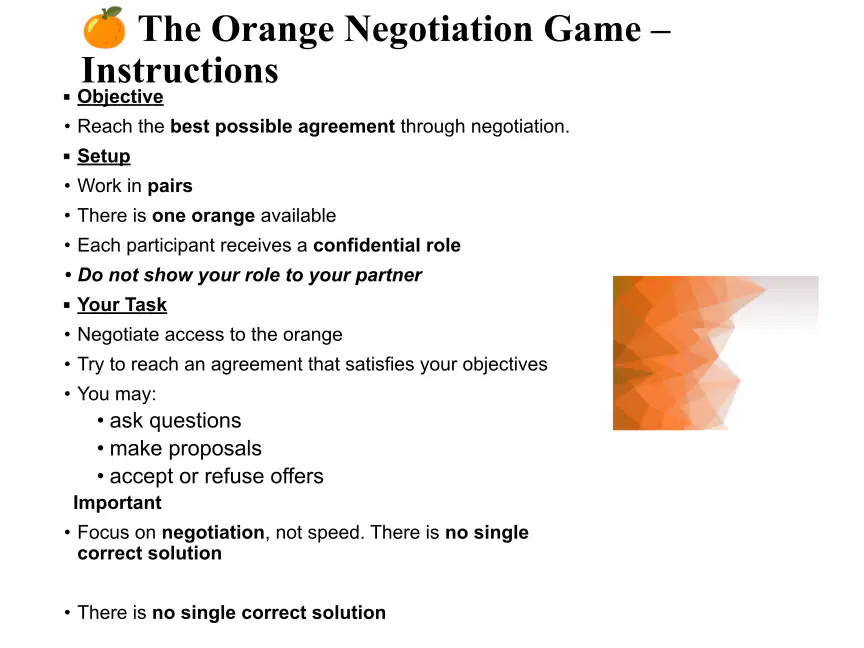 🍊 The Orange Negotiation Game – Instructions

▪ Objective

• Reach the best possible agreement through negotiation.

▪ Setup

• Work in pairs

• There is one orange available

• Each participant receives a confidential role

• Do not show your role to your partner

▪ Your Task

• Negotiate access to the orange

• Try to reach an agreement that satisfies your objectives

• You may:
  • ask questions
  • make proposals
  • accept or refuse offers

Important

• Focus on negotiation, not speed. There is no single correct solution

• There is no single correct solution